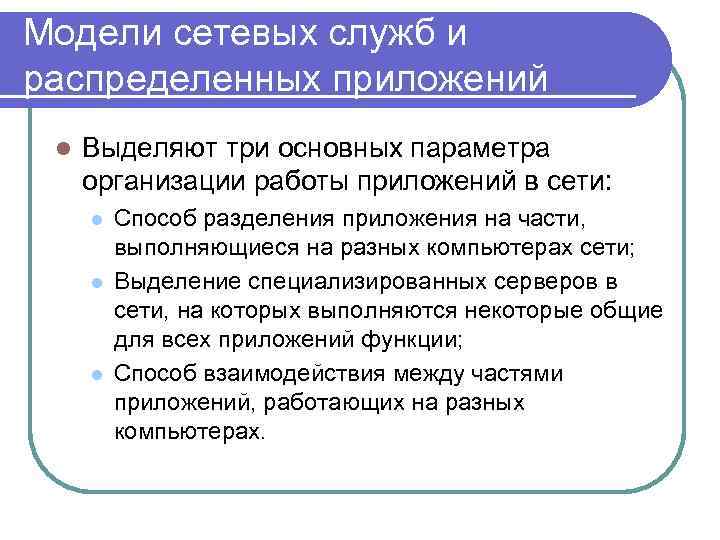 Модели сетевых служб и распределенных приложений

Выделяют три основных параметра организации работы приложений в сети:

Способ разделения приложения на части, выполняющиеся на разных компьютерах сети;

Выделение специализированных серверов в сети, на которых выполняются некоторые общие для всех приложений функции;

Способ взаимодействия между частями приложений, работающих на разных компьютерах.